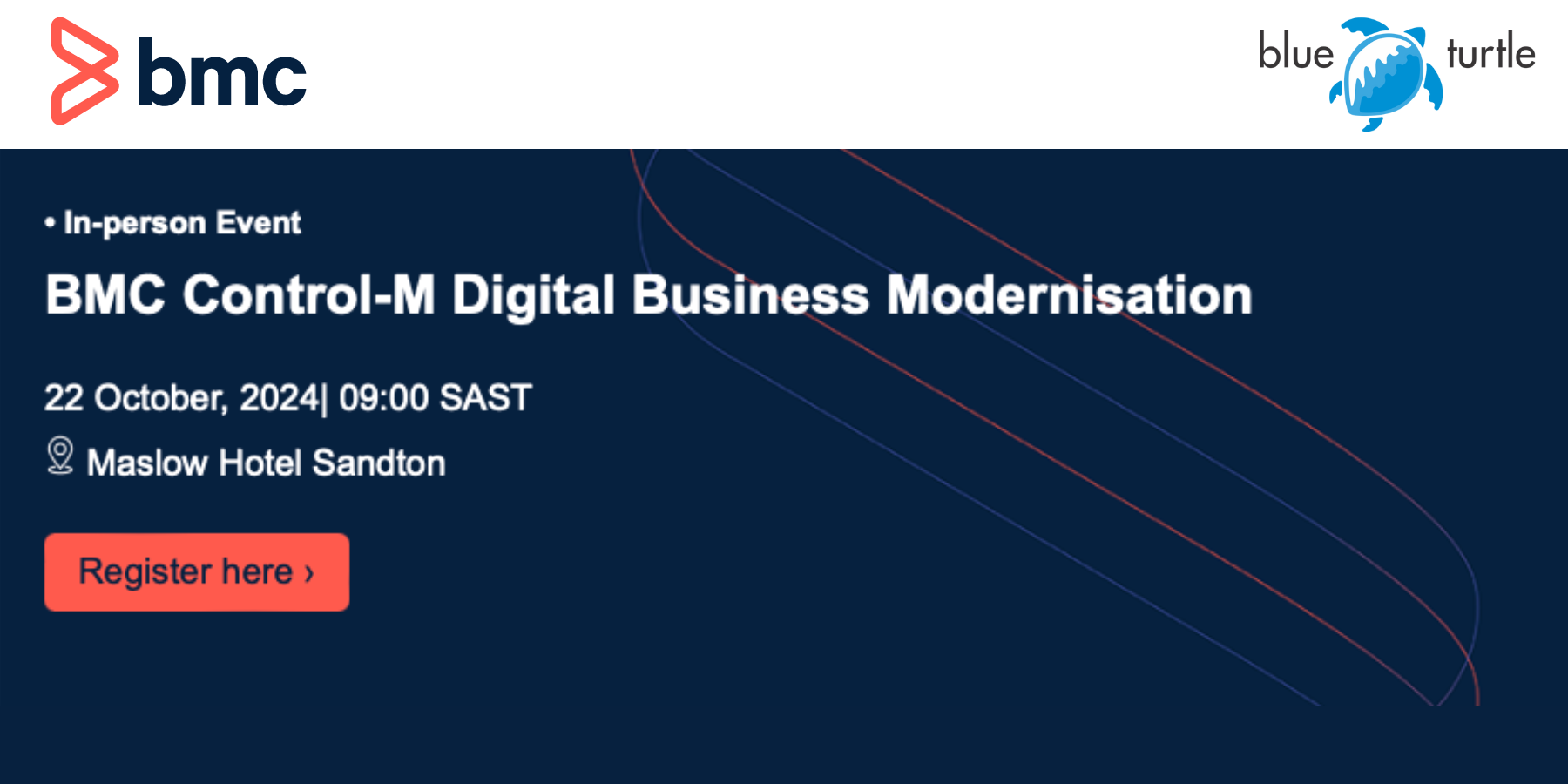 bmc

blue turtle

• In-person Event

BMC Control-M Digital Business Modernisation

22 October, 2024| 09:00 SAST

Maslow Hotel Sandton

Register here ›